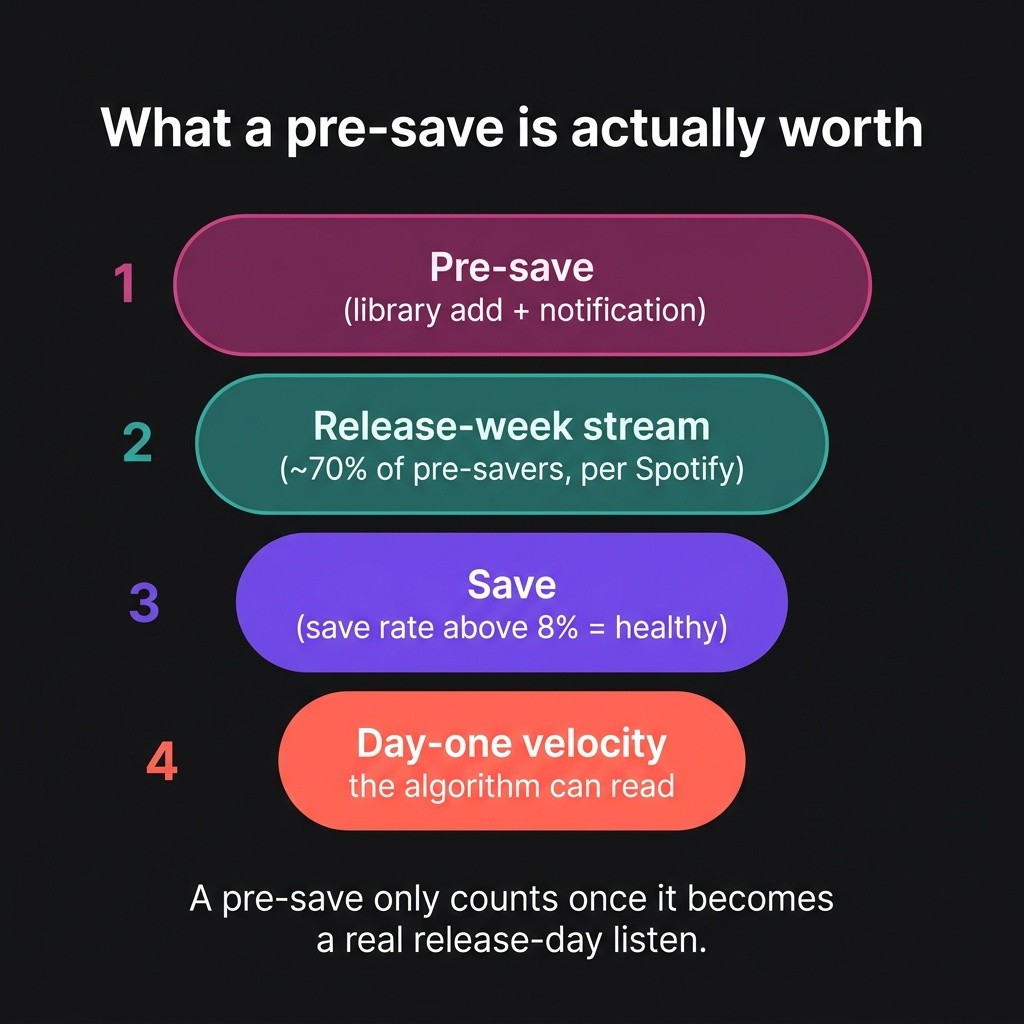 What a pre-save is actually worth

1 Pre-save
(library add + notification)

2 Release-week stream
(~70% of pre-savers, per Spotify)

3 Save
(save rate above 8% = healthy)

4 Day-one velocity
the algorithm can read

A pre-save only counts once it becomes a real release-day listen.